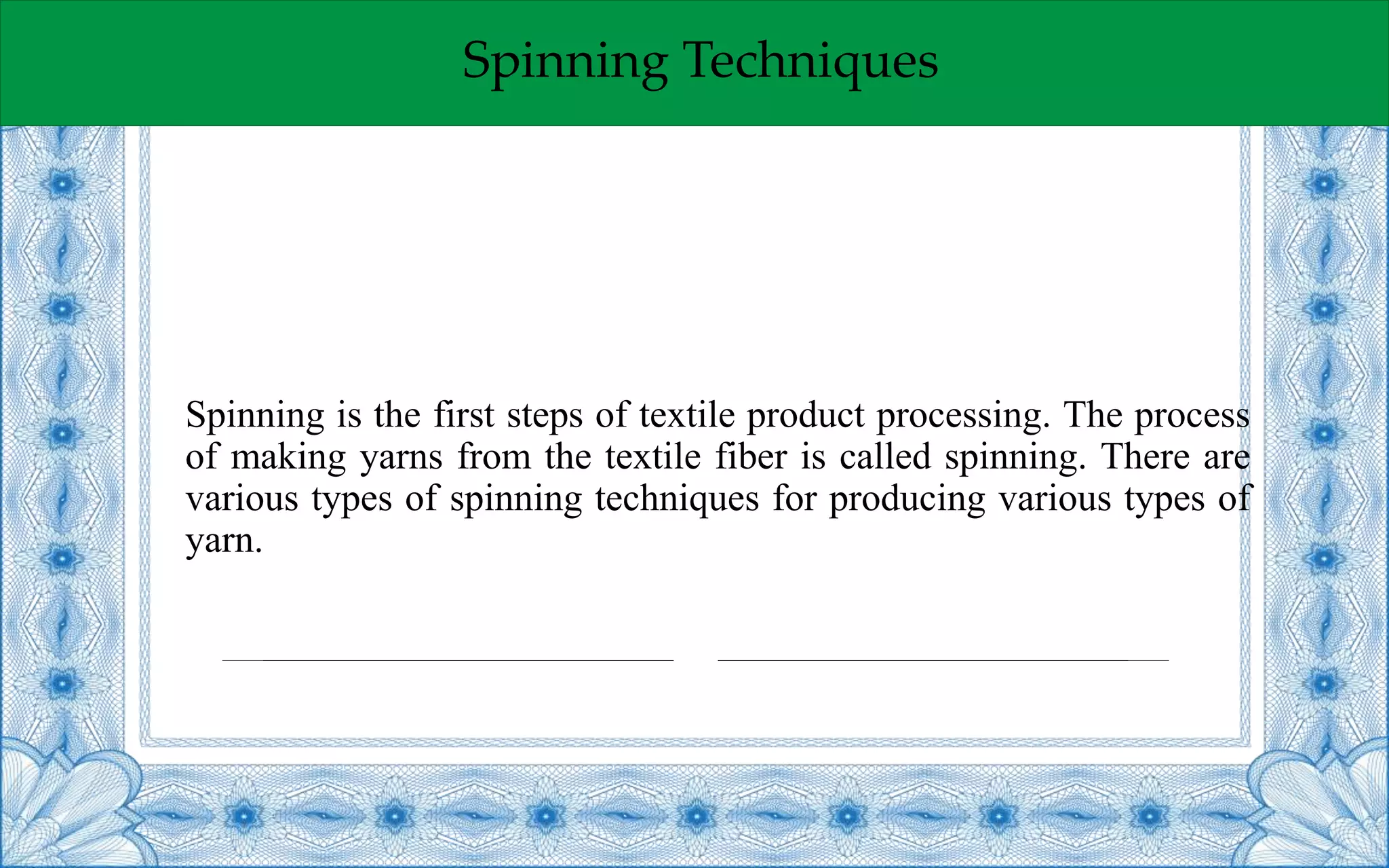 Spinning Techniques

Spinning is the first steps of textile product processing. The process of making yarns from the textile fiber is called spinning. There are various types of spinning techniques for producing various types of yarn.